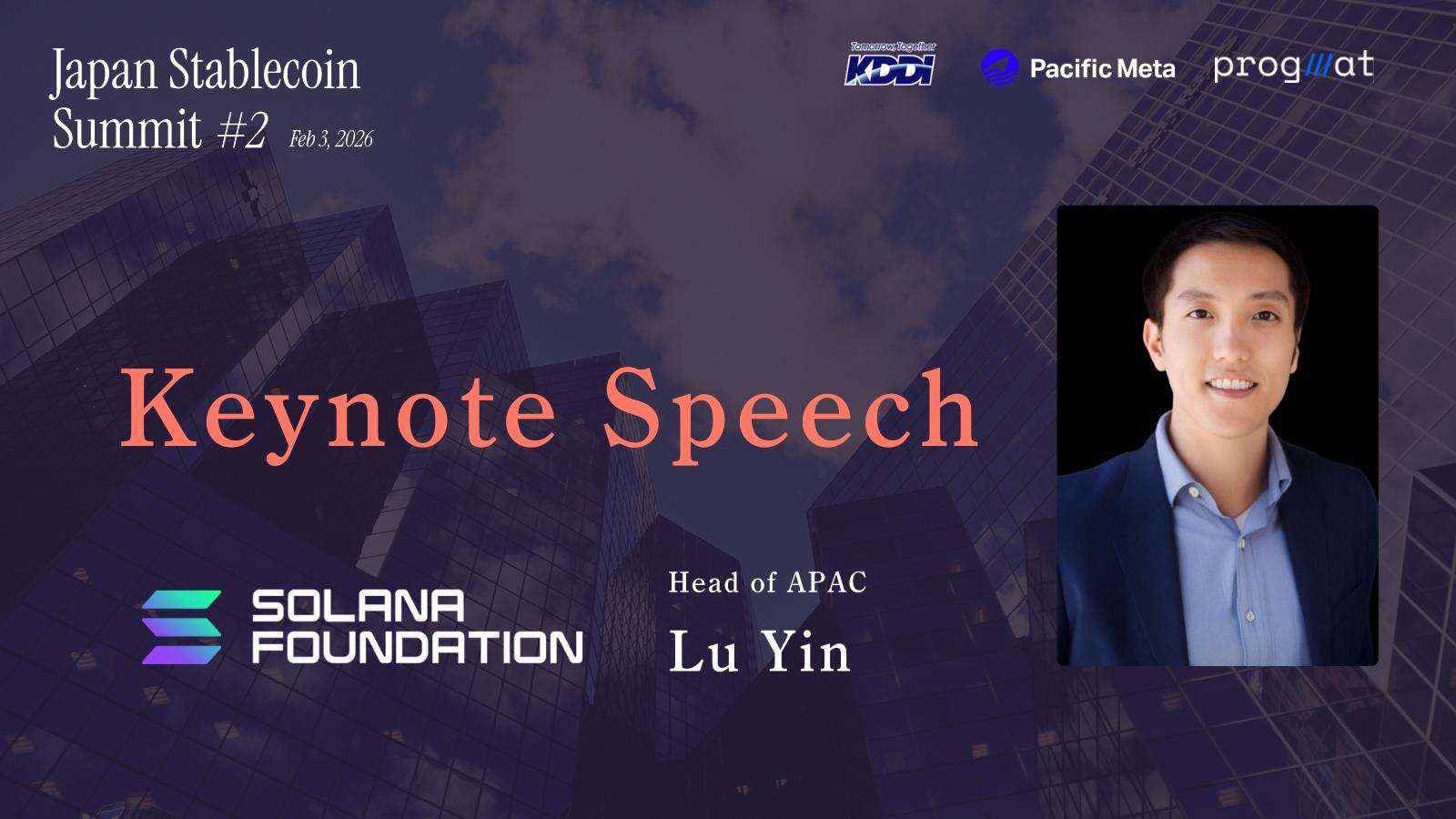 Japan Stablecoin Summit #2 Feb 3, 2026

Tomorrow, Together KDDI

Pacific Meta

progmat

Keynote Speech

SOLANA FOUNDATION

Head of APAC

Lu Yin